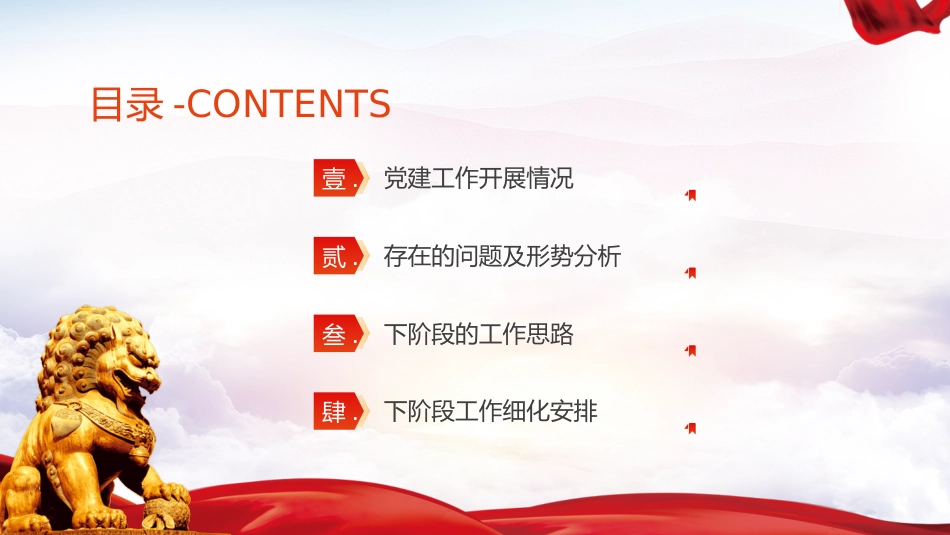 目录 -CONTENTS

壹. 党建工作开展情况

贰. 存在的问题及形势分析

叁. 下阶段的工作思路

肆. 下阶段工作细化安排